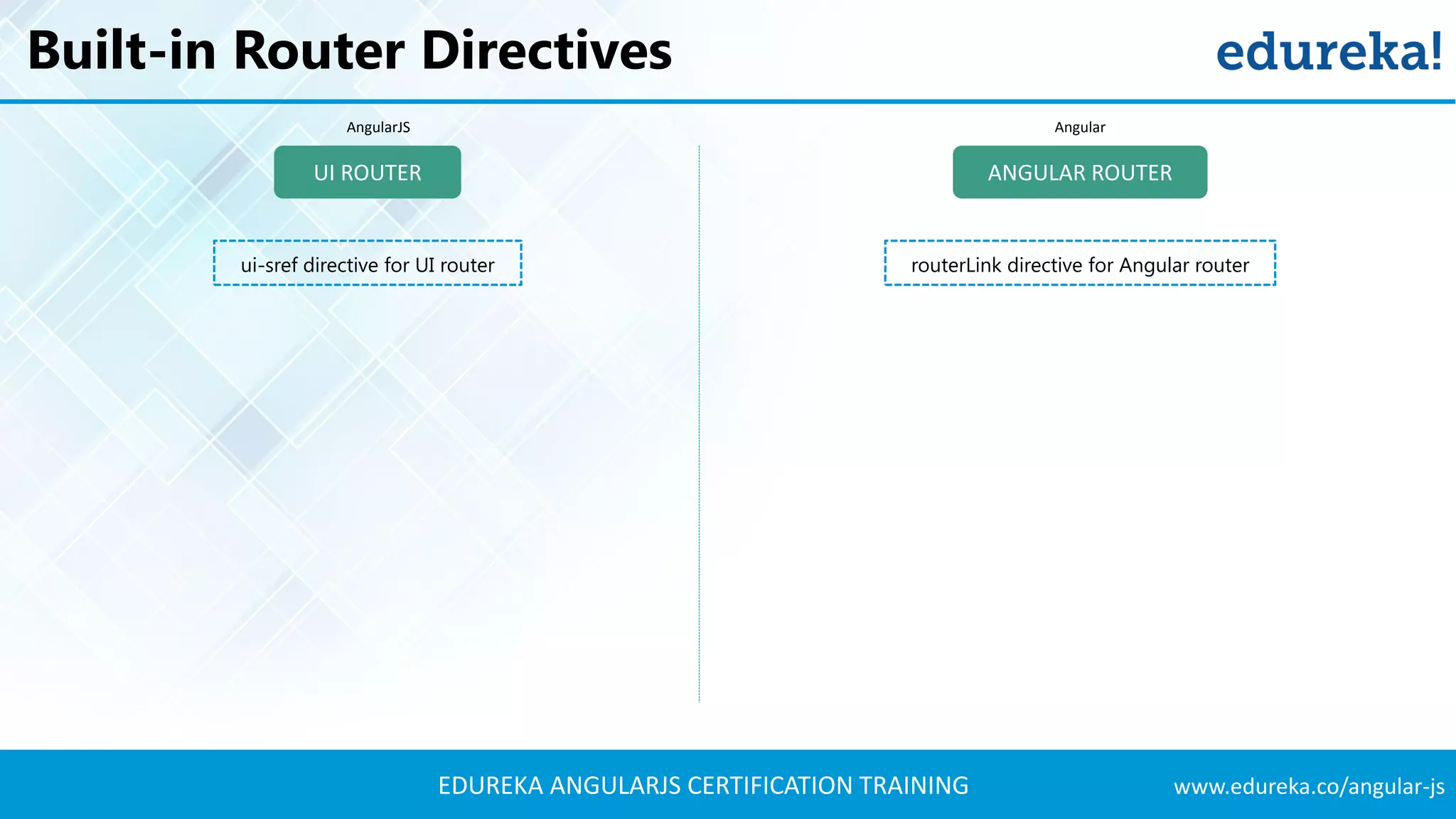 Built-in Router Directives

edureka!

AngularJS

UI ROUTER

ui-sref directive for UI router

Angular

ANGULAR ROUTER

routerLink directive for Angular router

EDUREKA ANGULARJS CERTIFICATION TRAINING

www.edureka.co/angular-js